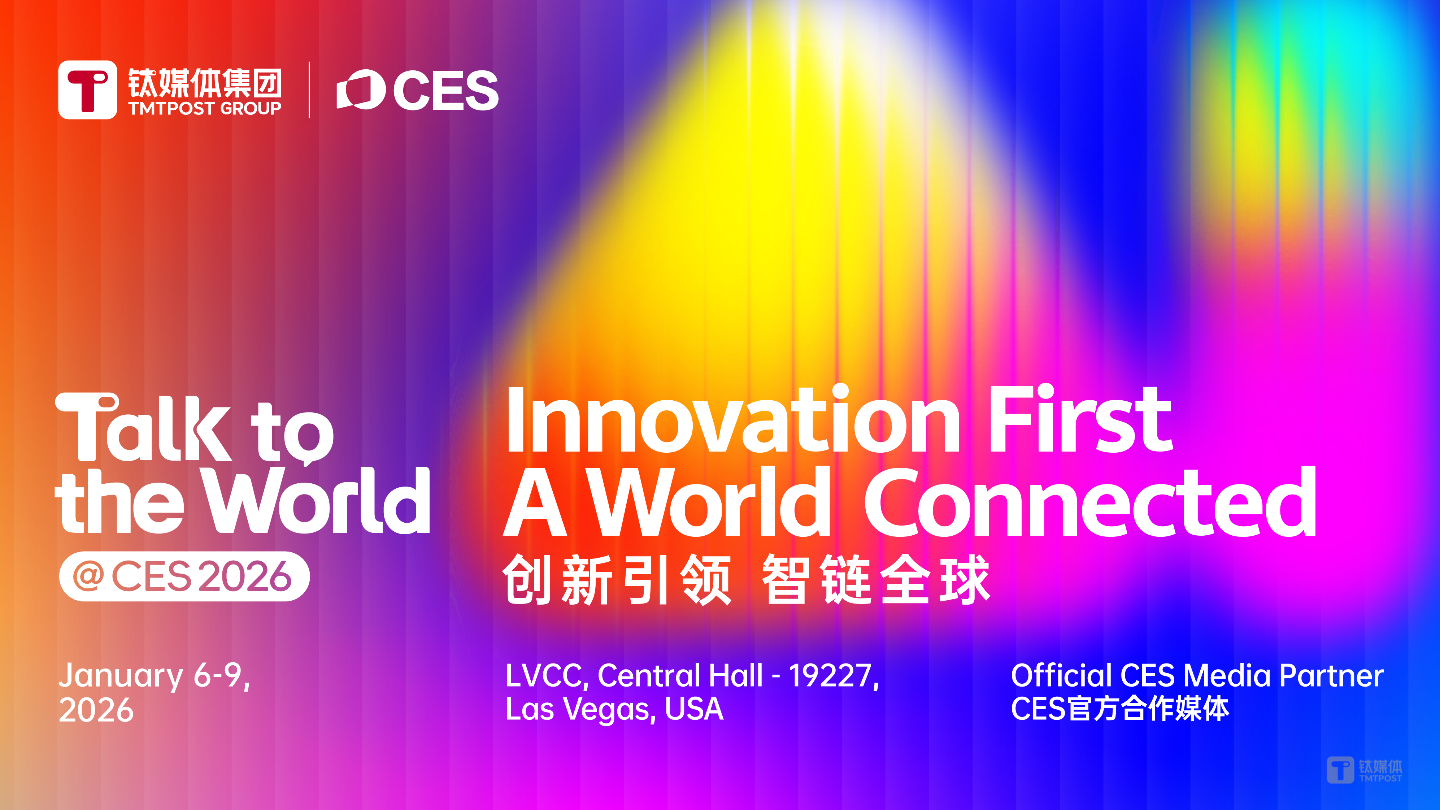 钛媒体集团
TMTPOST GROUP

CES

Talk to the World
@CES 2026

Innovation First
A World Connected
创新引领 智链全球

January 6-9, 2026

LVCC, Central Hall - 19227, Las Vegas, USA

Official CES Media Partner
CES官方合作媒体

钛媒体
TMTPOST